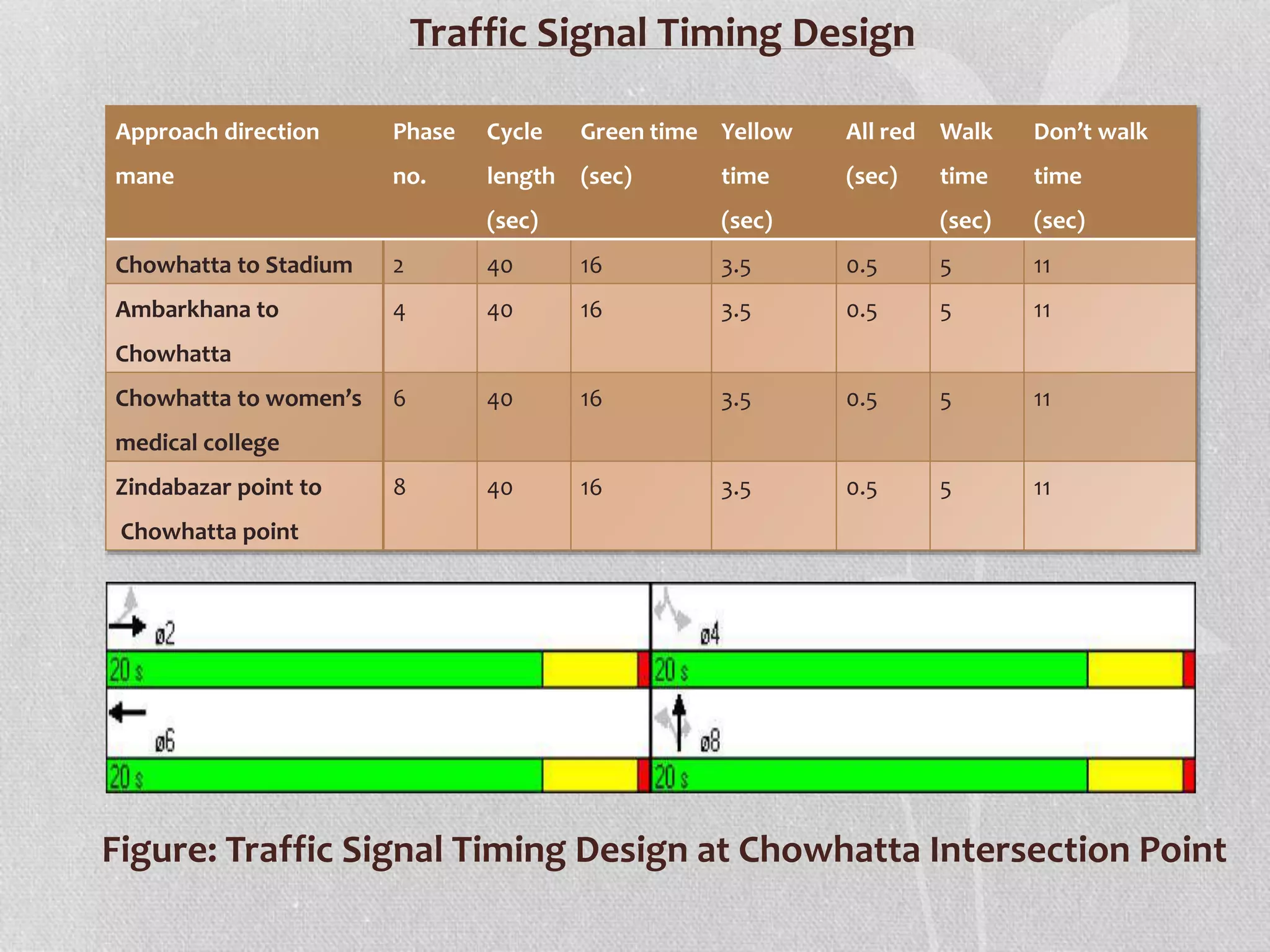 Traffic Signal Timing Design

| Approach direction mane | Phase no. | Cycle length (sec) | Green time (sec) | Yellow time (sec) | All red (sec) | Walk time (sec) | Don't walk time (sec) |
|---|---|---|---|---|---|---|---|
| Chowhatta to Stadium | 2 | 40 | 16 | 3.5 | 0.5 | 5 | 11 |
| Ambarkhana to Chowhatta | 4 | 40 | 16 | 3.5 | 0.5 | 5 | 11 |
| Chowhatta to women's medical college | 6 | 40 | 16 | 3.5 | 0.5 | 5 | 11 |
| Zindabazar point to Chowhatta point | 8 | 40 | 16 | 3.5 | 0.5 | 5 | 11 |

ø2
20 s
ø4
20 s
ø6
20 s
ø8
20 s

Figure: Traffic Signal Timing Design at Chowhatta Intersection Point